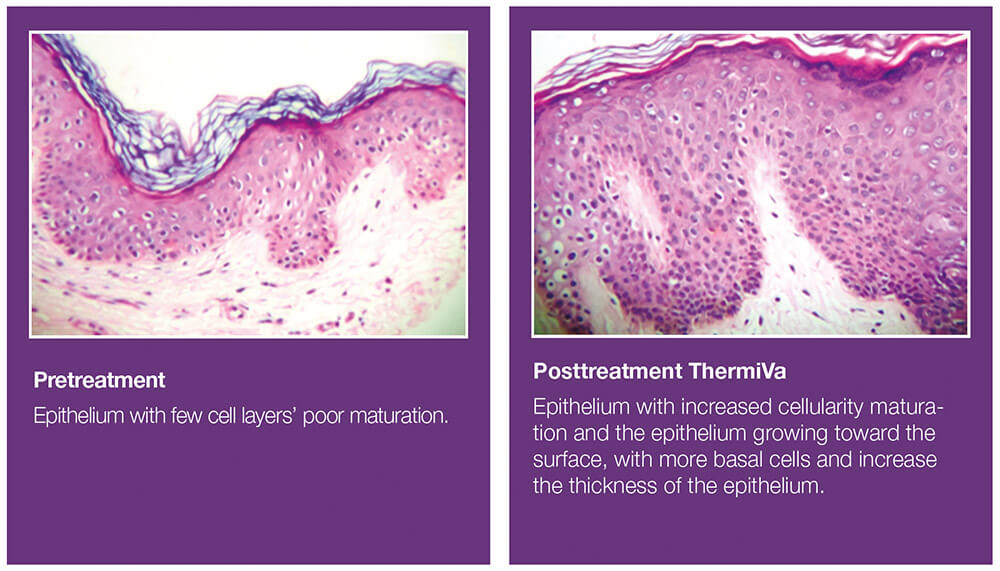 Pretreatment

Epithelium with few cell layers' poor maturation.

Posttreatment ThermiVa

Epithelium with increased cellularity maturation and the epithelium growing toward the surface, with more basal cells and increase the thickness of the epithelium.